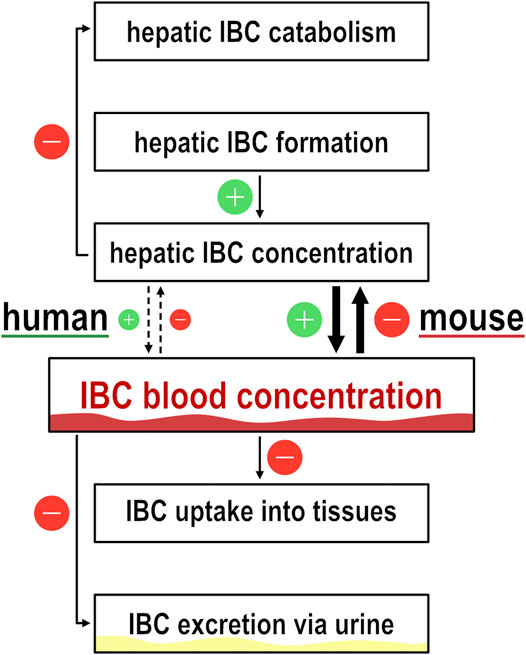 hepatic IBC catabolism

−

hepatic IBC formation

+

hepatic IBC concentration

human + −

+ − mouse

IBC blood concentration

−

−

IBC uptake into tissues

IBC excretion via urine